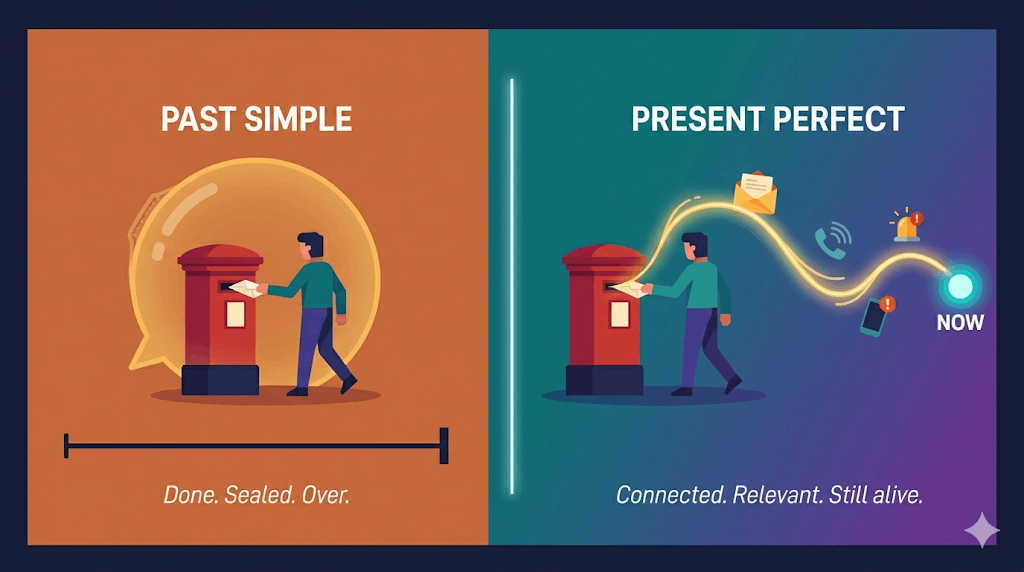 PAST SIMPLE

Done. Sealed. Over.

PRESENT PERFECT

NOW

Connected. Relevant. Still alive.